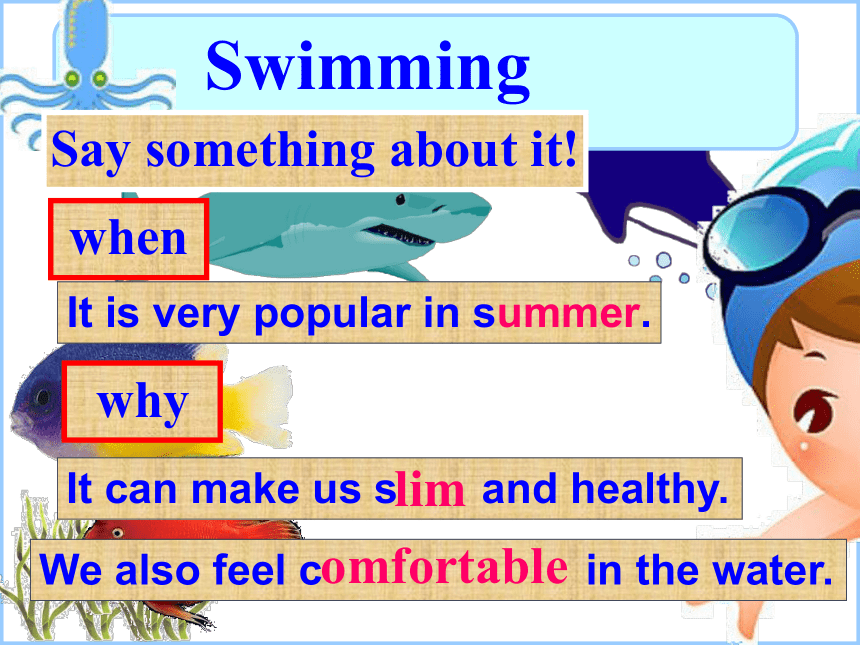 Swimming

Say something about it!

when

It is very popular in summer.

why

It can make us slim and healthy.

We also feel comfortable in the water.